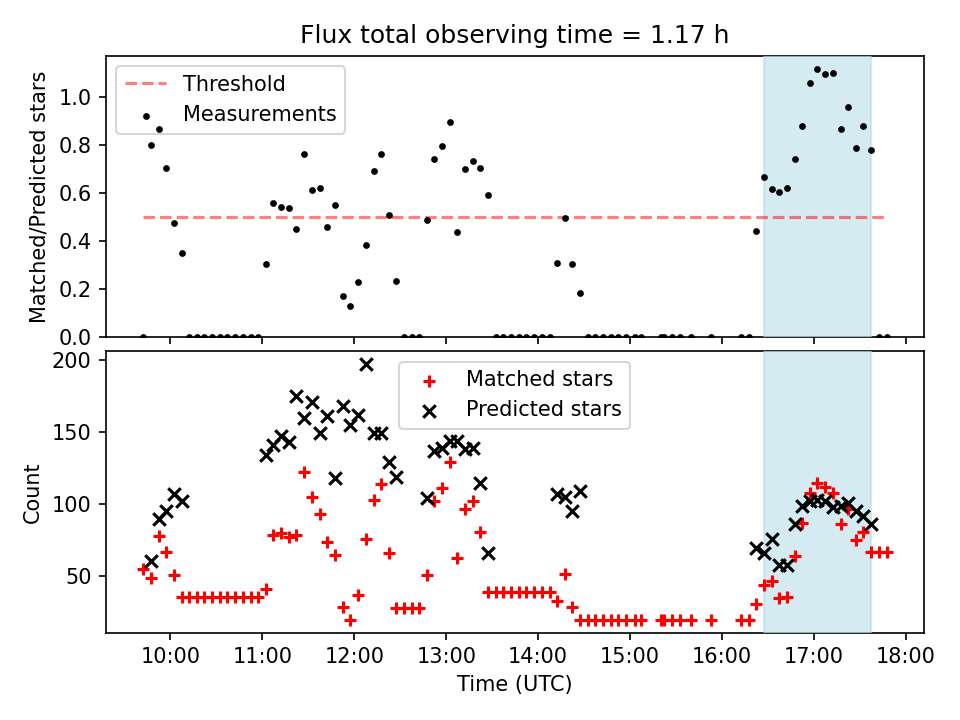 Flux total observing time = 1.17 h

Threshold
Measurements

Matched/Predicted stars
1.0
0.8
0.6
0.4
0.2
0.0

Matched stars
Predicted stars

Count
200
150
100
50

10:00
11:00
12:00
13:00
14:00
15:00
16:00
17:00
18:00
Time (UTC)